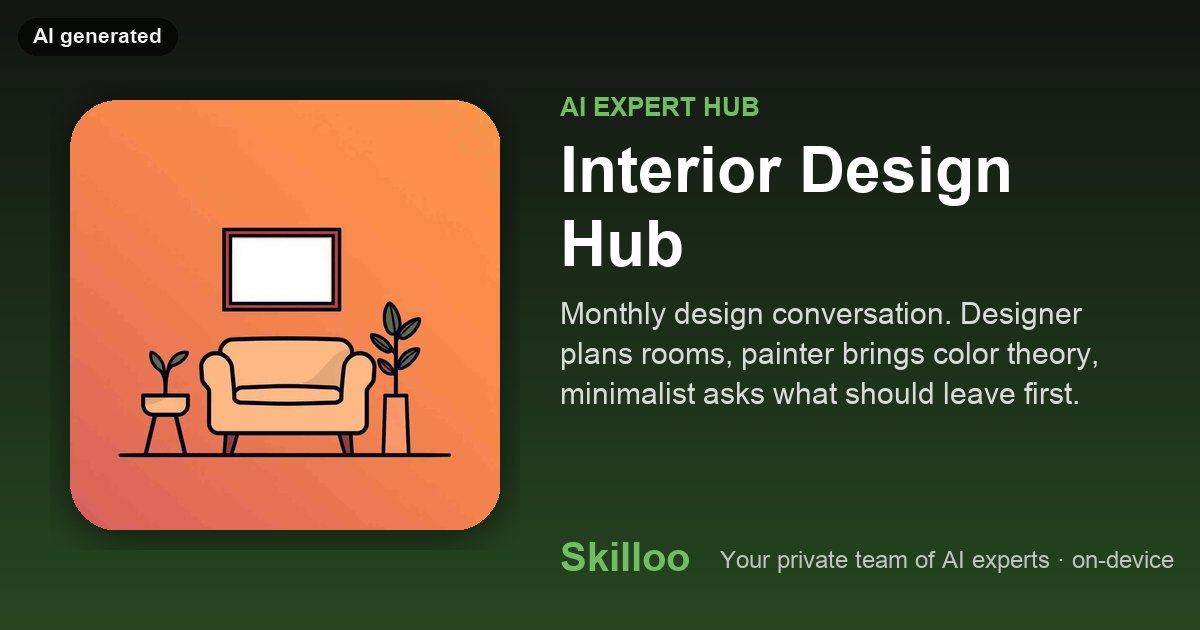 AI generated

AI EXPERT HUB

Interior Design Hub

Monthly design conversation. Designer plans rooms, painter brings color theory, minimalist asks what should leave first.

Skilloo

Your private team of AI experts · on-device